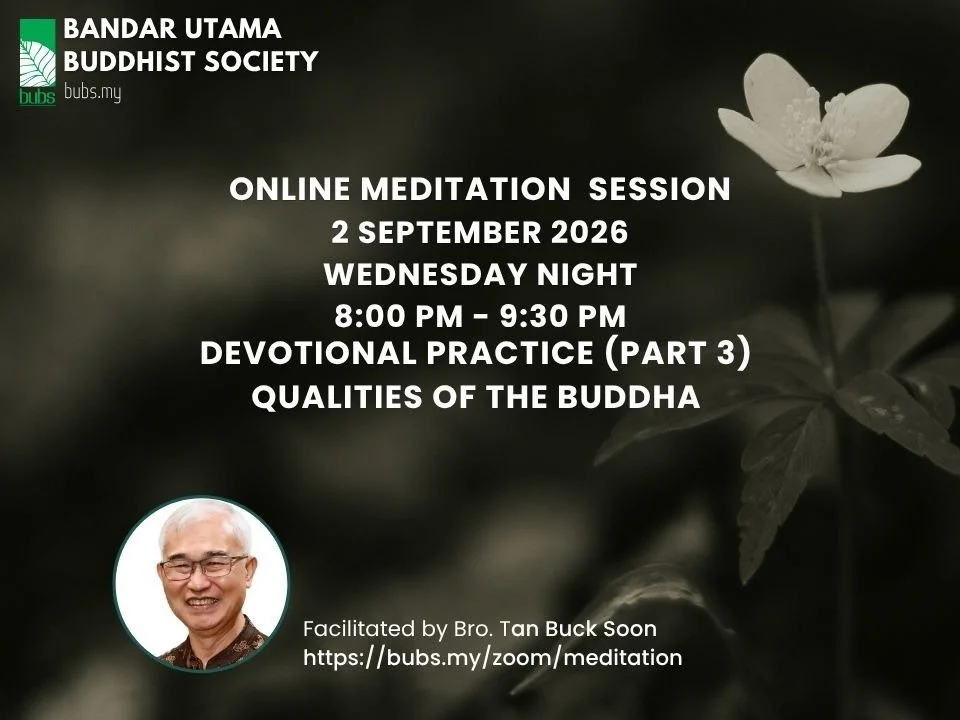 bubs

BANDAR UTAMA BUDDHIST SOCIETY
bubs.my

ONLINE MEDITATION SESSION
2 SEPTEMBER 2026
WEDNESDAY NIGHT
8:00 PM - 9:30 PM
DEVOTIONAL PRACTICE (PART 3)
QUALITIES OF THE BUDDHA

Facilitated by Bro. Tan Buck Soon
https://bubs.my/zoom/meditation